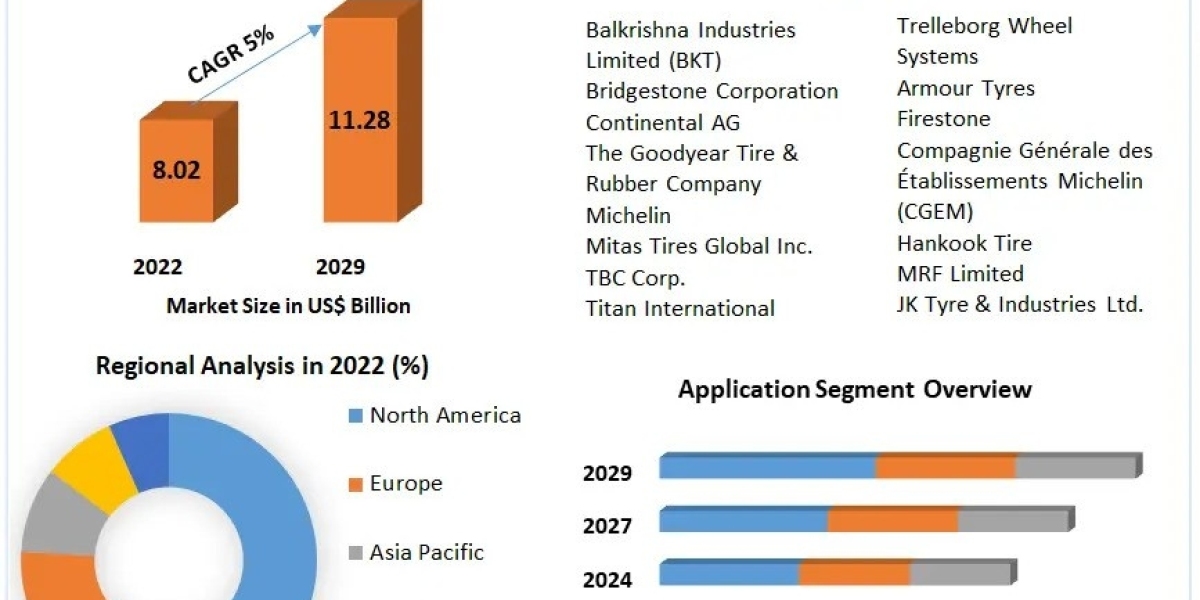 CAGR 5%

8.02

11.28

2022

2029

Market Size in US$ Billion

Balkrishna Industries Limited (BKT)
Bridgestone Corporation
Continental AG
The Goodyear Tire & Rubber Company
Michelin
Mitas Tires Global Inc.
TBC Corp.
Titan International

Trelleborg Wheel Systems
Armour Tyres
Firestone
Compagnie Générale des Établissements Michelin (CGEM)
Hankook Tire
MRF Limited
JK Tyre & Industries Ltd.

Regional Analysis in 2022 (%)

North America

Europe

Asia Pacific

Application Segment Overview

2029

2027

2024